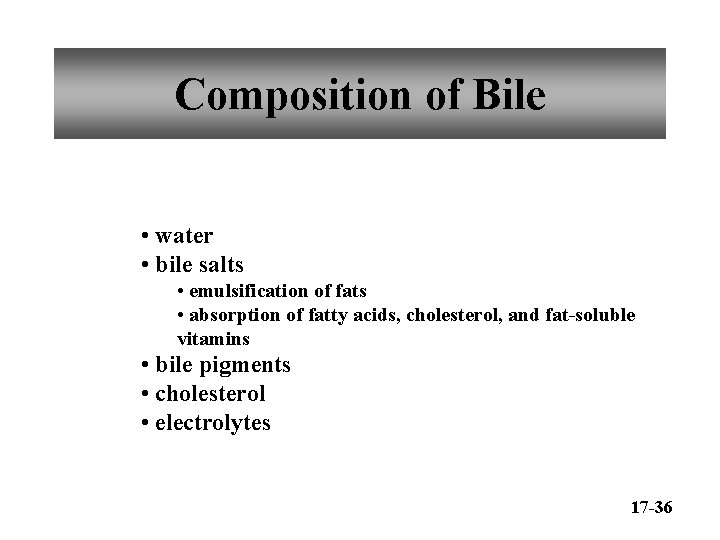 Composition of Bile

• water
• bile salts
• emulsification of fats
• absorption of fatty acids, cholesterol, and fat-soluble vitamins
• bile pigments
• cholesterol
• electrolytes

17-36